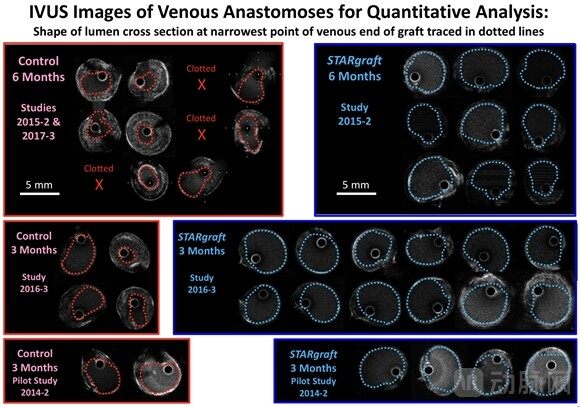 IVUS Images of Venous Anastomoses for Quantitative Analysis:
Shape of lumen cross section at narrowest point of venous end of graft traced in dotted lines

Control
6 Months

Studies
2015-2 &
2017-3

Clotted
X

Clotted
X

Clotted
X

5 mm

STARgraft
6 Months

Study
2015-2

5 mm

Control
3 Months

Study
2016-3

STARgraft
3 Months

Study
2016-3

Control
3 Months
Pilot Study
2014-2

STARgraft
3 Months
Pilot Study
2014-2

动脉网